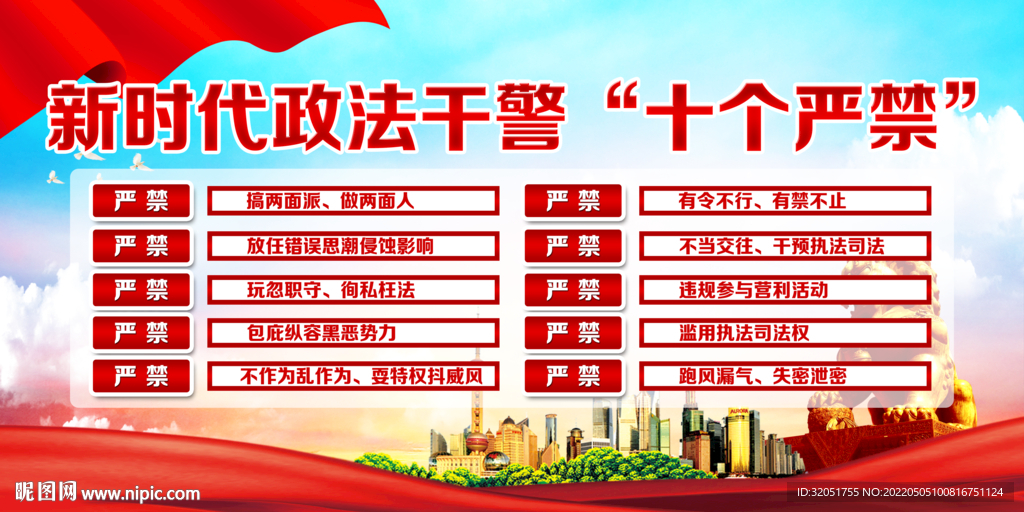 新时代政法干警“十个严禁”

严禁 搞两面派、做两面人
严禁 放任错误思潮侵蚀影响
严禁 玩忽职守、徇私枉法
严禁 包庇纵容黑恶势力
严禁 不作为乱作为、耍特权抖威风

严禁 有令不行、有禁不止
严禁 不当交往、干预执法司法
严禁 违规参与营利活动
严禁 滥用执法司法权
严禁 跑风漏气、失密泄密

昵图网 www.nipic.com
ID:32051755 NO:20220505100816751124